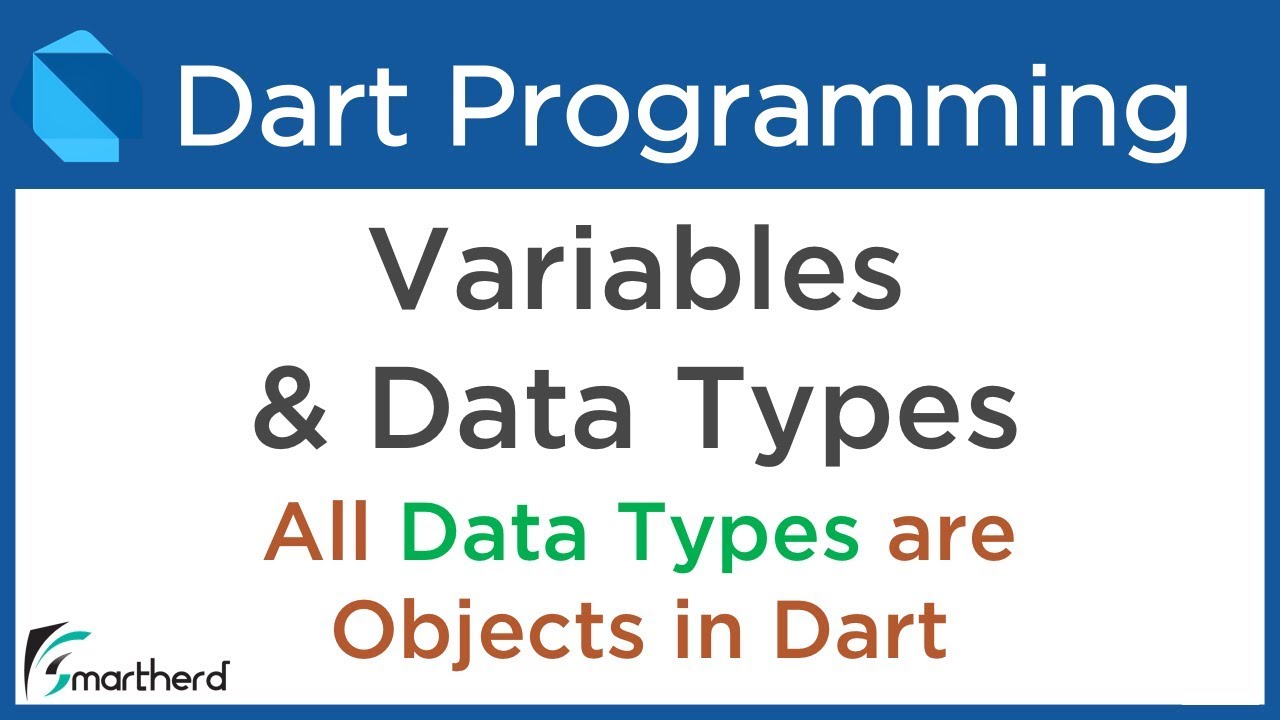 Dart Programming

Variables & Data Types

All Data Types are Objects in Dart

Smartherd